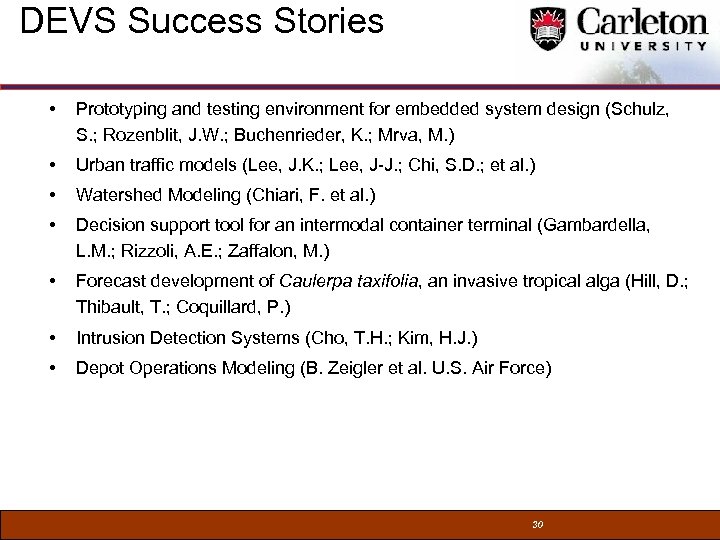 DEVS Success Stories

Carleton UNIVERSITY

• Prototyping and testing environment for embedded system design (Schulz, S.; Rozenblit, J.W.; Buchenrieder, K.; Mrva, M.)
• Urban traffic models (Lee, J.K.; Lee, J-J.; Chi, S.D.; et al.)
• Watershed Modeling (Chiari, F. et al.)
• Decision support tool for an intermodal container terminal (Gambardella, L.M.; Rizzoli, A.E.; Zaffalon, M.)
• Forecast development of Caulerpa taxifolia, an invasive tropical alga (Hill, D.; Thibault, T.; Coquillard, P.)
• Intrusion Detection Systems (Cho, T.H.; Kim, H.J.)
• Depot Operations Modeling (B. Zeigler et al. U.S. Air Force)

30